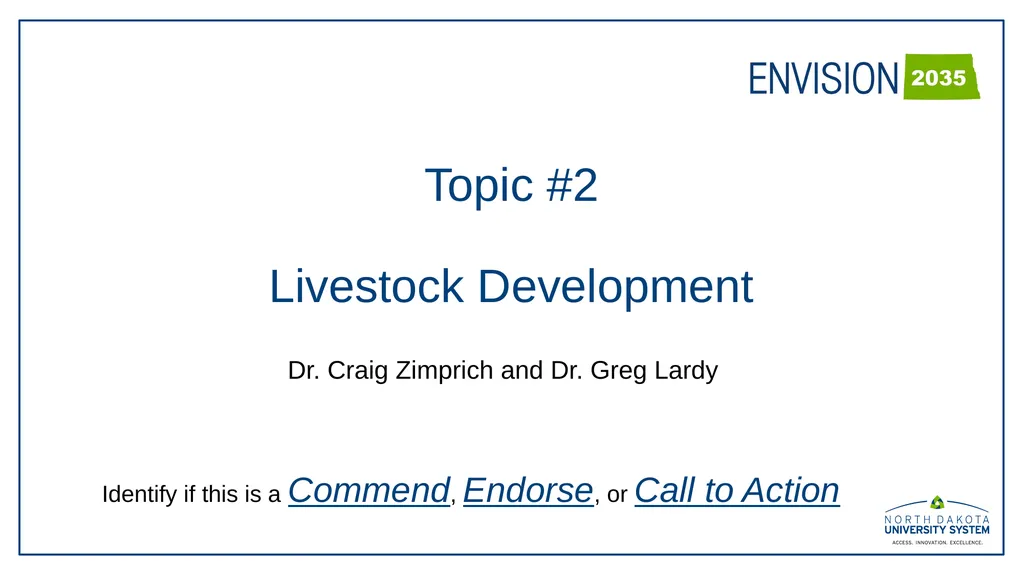 ENVISION 2035

Topic #2

Livestock Development

Dr. Craig Zimprich and Dr. Greg Lardy

Identify if this is a Commend, Endorse, or Call to Action

NORTH DAKOTA UNIVERSITY SYSTEM
ACCESS. INNOVATION. EXCELLENCE.